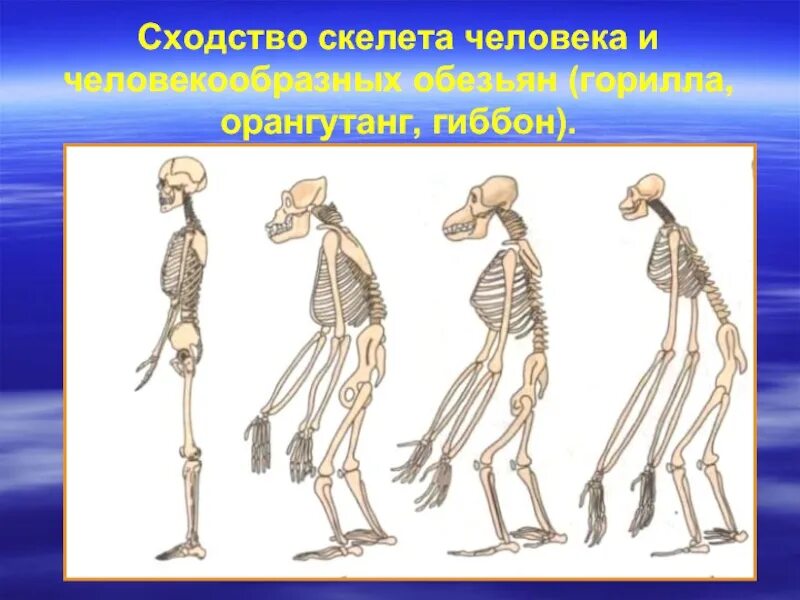 Сходство скелета человека и человекообразных обезьян (горилла, орангутанг, гиббон).